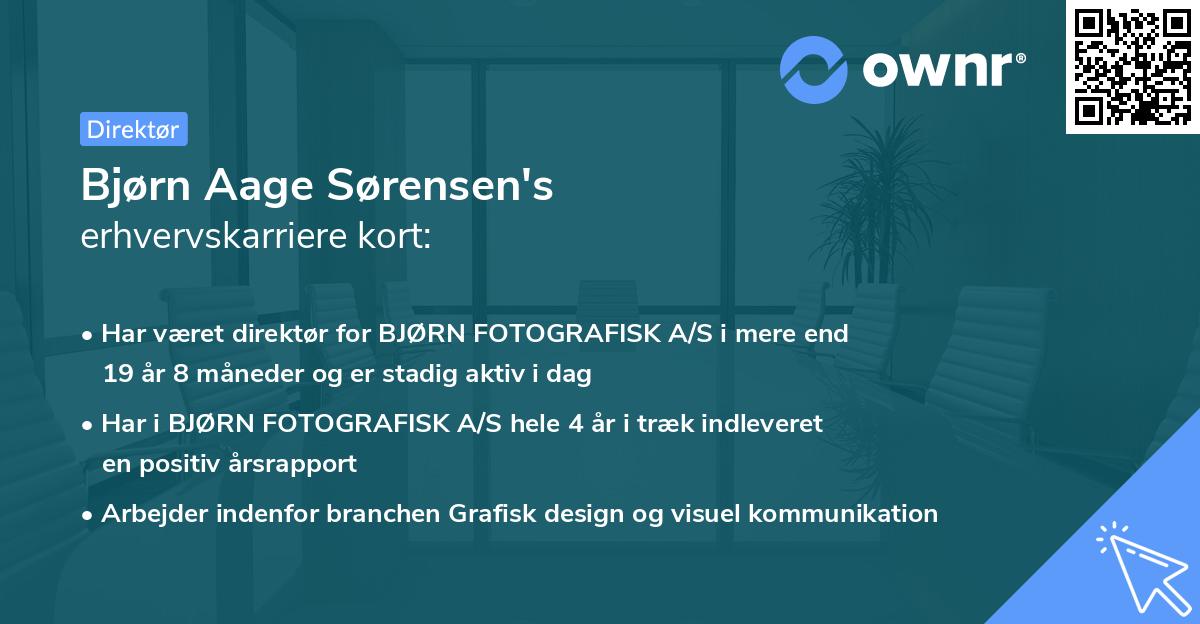 ownr®

Direktør

Bjørn Aage Sørensen's
erhvervskarriere kort:

• Har været direktør for BJØRN FOTOGRAFISK A/S i mere end 19 år 8 måneder og er stadig aktiv i dag

• Har i BJØRN FOTOGRAFISK A/S hele 4 år i træk indleveret en positiv årsrapport

• Arbejder indenfor branchen Grafisk design og visuel kommunikation